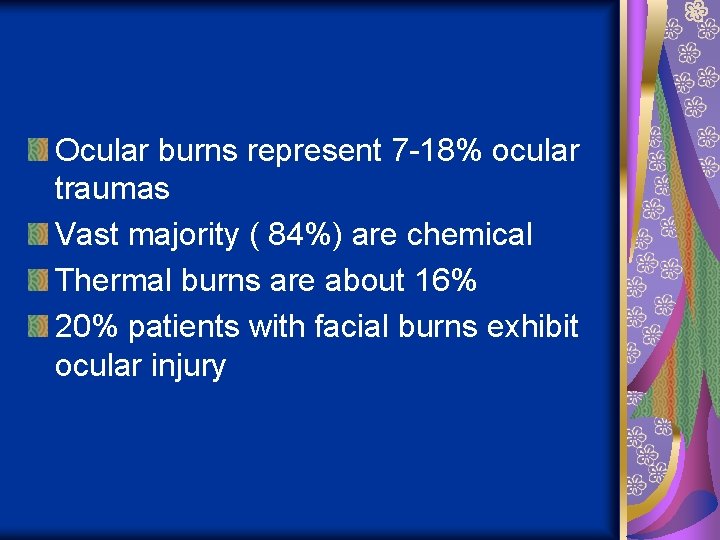 • Ocular burns represent 7-18% ocular traumas

• Vast majority ( 84%) are chemical

• Thermal burns are about 16%

• 20% patients with facial burns exhibit ocular injury